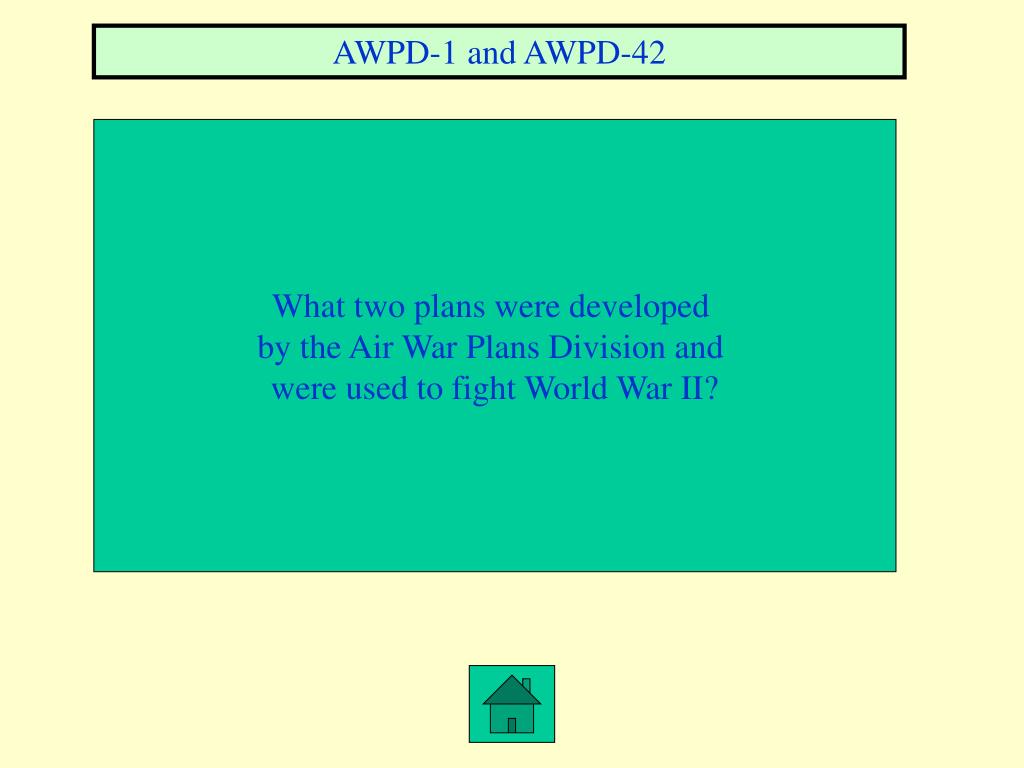 AWPD-1 and AWPD-42

What two plans were developed by the Air War Plans Division and were used to fight World War II?